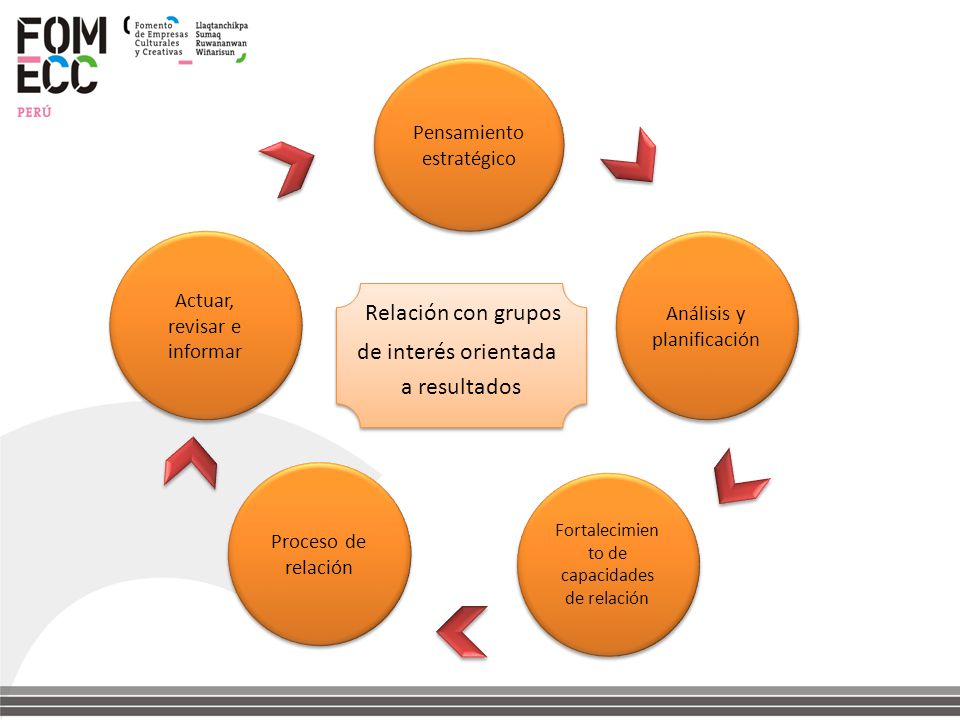 FOM
ECC
PERÚ

Fomento de Empresas Culturales y Creativas

Llaqtanchikpa Sumaq Ruwananwan Wiñarisun

Pensamiento estratégico

Análisis y planificación

Fortalecimiento de capacidades de relación

Proceso de relación

Actuar, revisar e informar

Relación con grupos de interés orientada a resultados